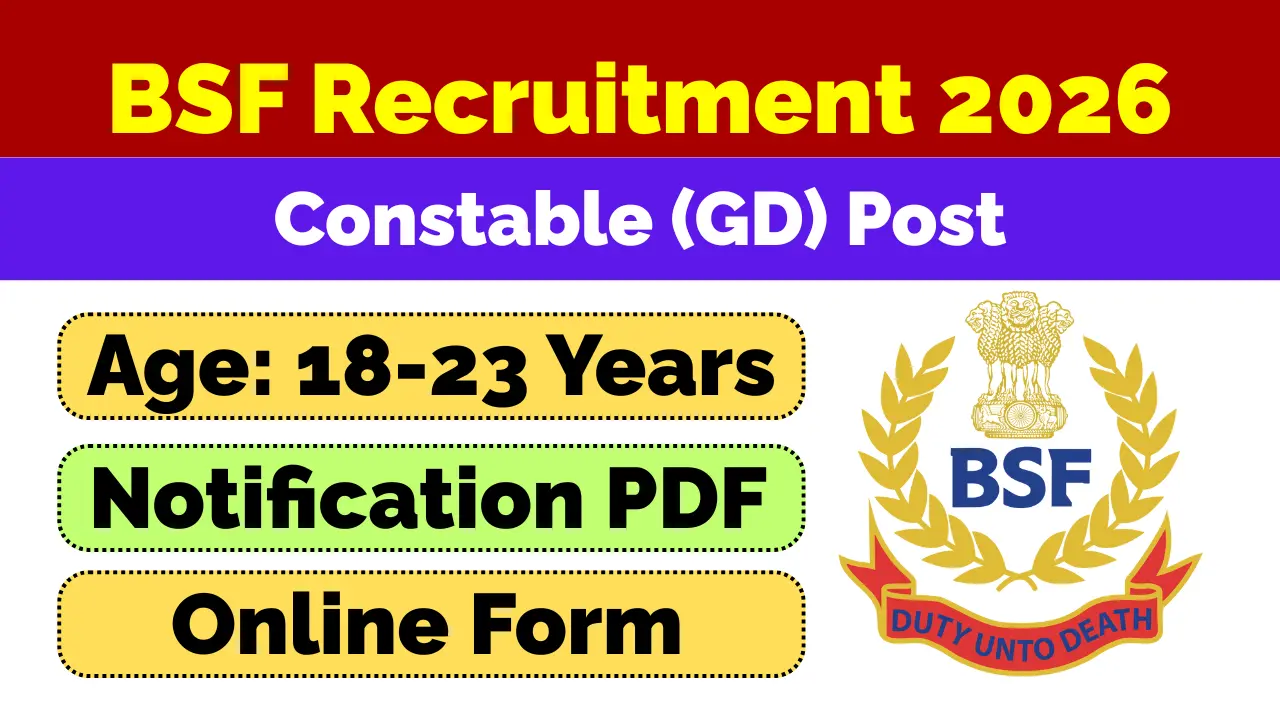 BSF Recruitment 2026

Constable (GD) Post

Age: 18-23 Years

Notification PDF

Online Form

BSF

DUTY UNTO DEATH